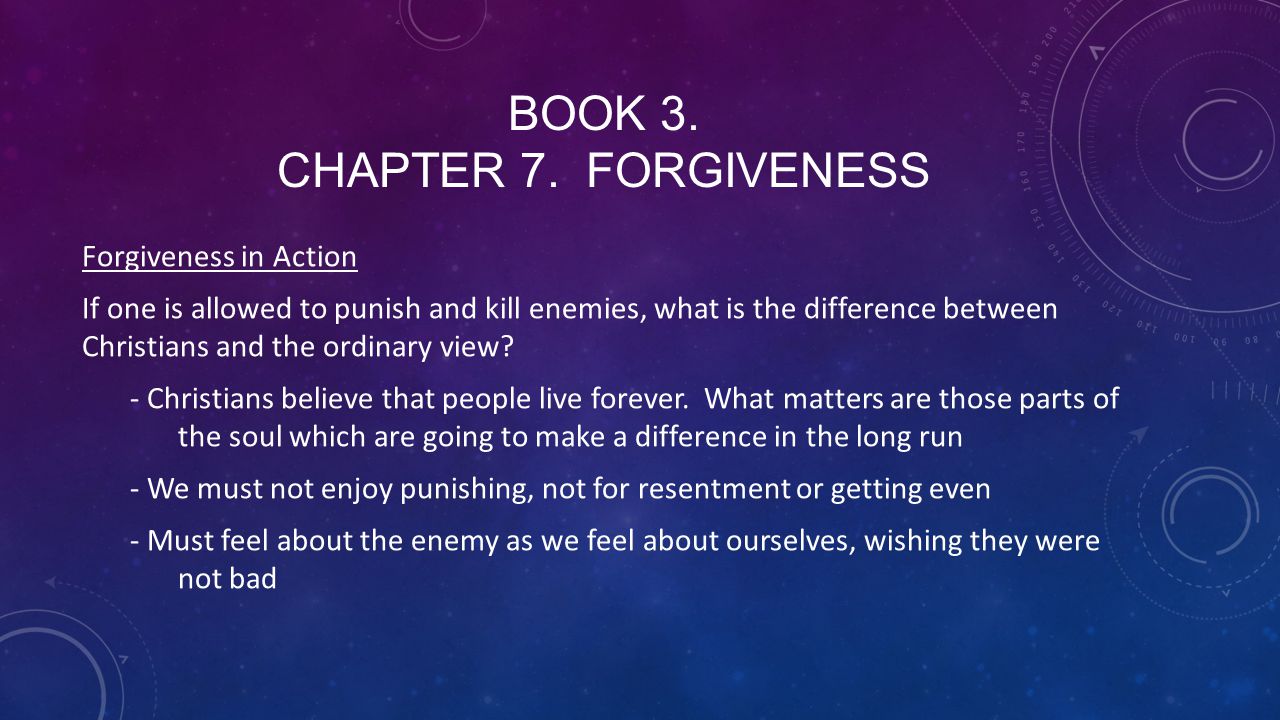 BOOK 3.
CHAPTER 7. FORGIVENESS

Forgiveness in Action

If one is allowed to punish and kill enemies, what is the difference between Christians and the ordinary view?

- Christians believe that people live forever. What matters are those parts of the soul which are going to make a difference in the long run

- We must not enjoy punishing, not for resentment or getting even

- Must feel about the enemy as we feel about ourselves, wishing they were not bad